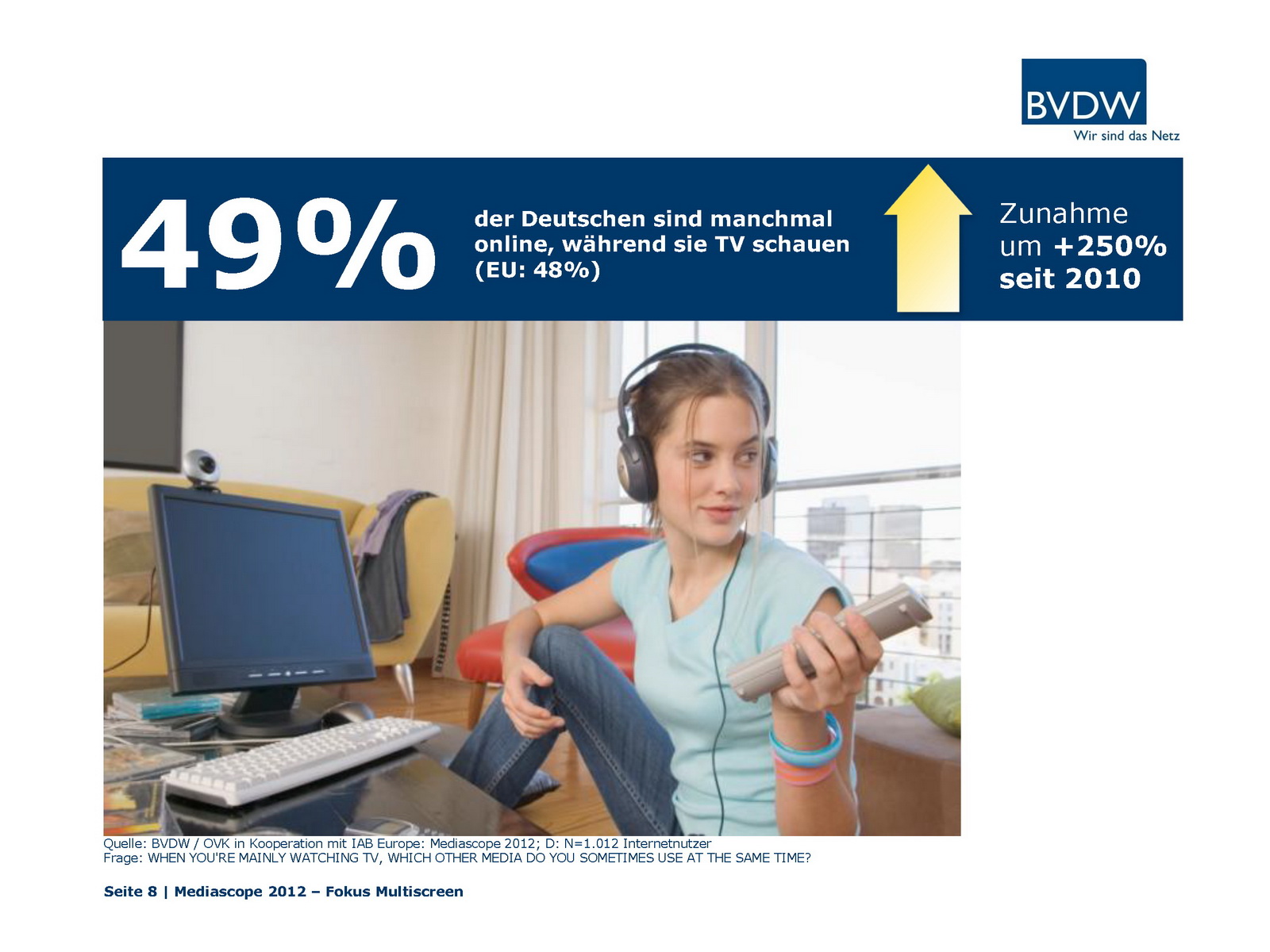 BVDW
Wir sind das Netz

49%

der Deutschen sind manchmal online, während sie TV schauen (EU: 48%)

Zunahme um +250% seit 2010

Quelle: BVDW / OVK in Kooperation mit IAB Europe: Mediascope 2012; D: N=1.012 Internetnutzer
Frage: WHEN YOU'RE MAINLY WATCHING TV, WHICH OTHER MEDIA DO YOU SOMETIMES USE AT THE SAME TIME?

Seite 8 | Mediascope 2012 – Fokus Multiscreen